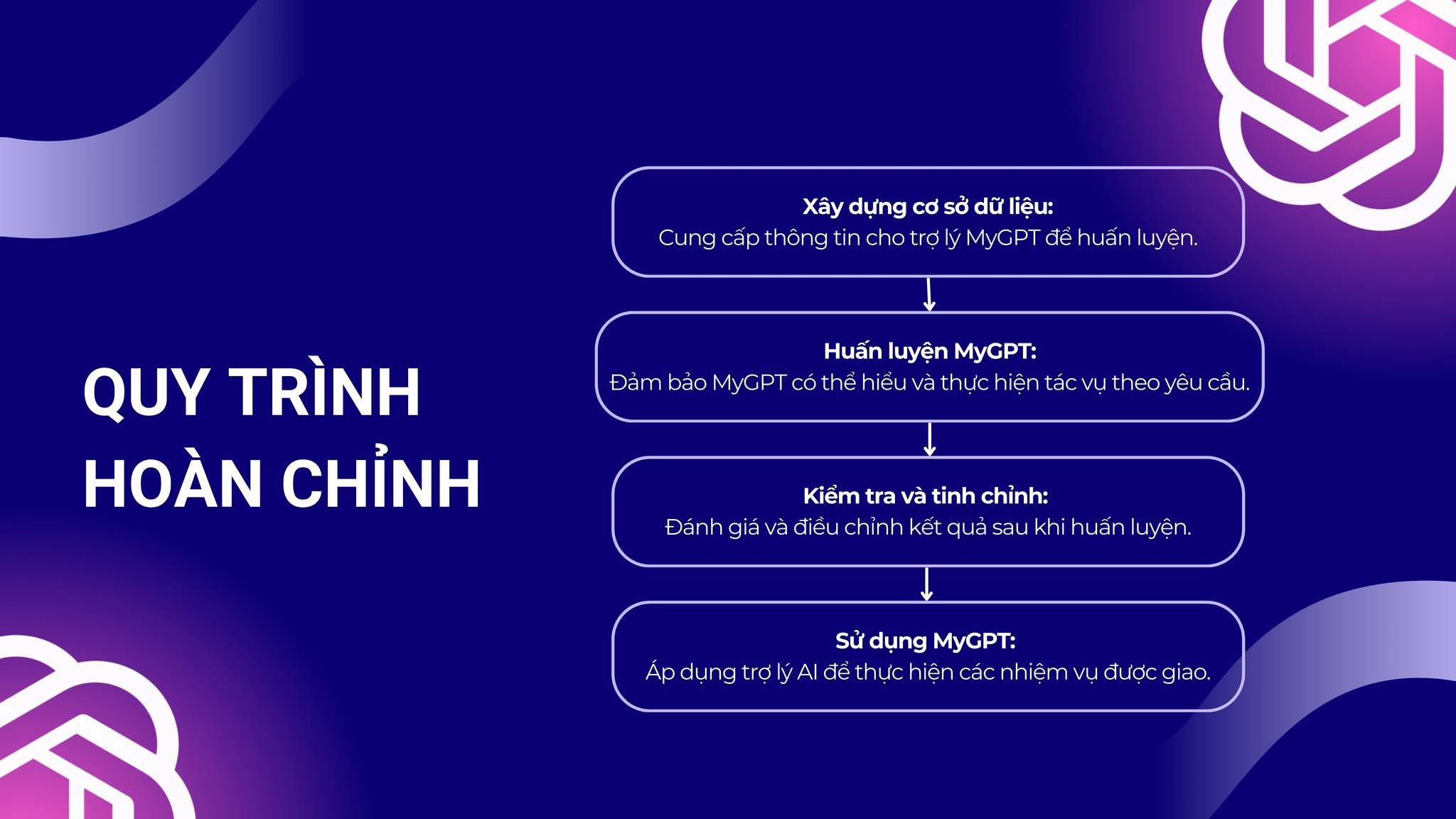 QUY TRÌNH HOÀN CHỈNH

Xây dựng cơ sở dữ liệu:
Cung cấp thông tin cho trợ lý MyGPT để huấn luyện.

Huấn luyện MyGPT:
Đảm bảo MyGPT có thể hiểu và thực hiện tác vụ theo yêu cầu.

Kiểm tra và tinh chỉnh:
Đánh giá và điều chỉnh kết quả sau khi huấn luyện.

Sử dụng MyGPT:
Áp dụng trợ lý AI để thực hiện các nhiệm vụ được giao.